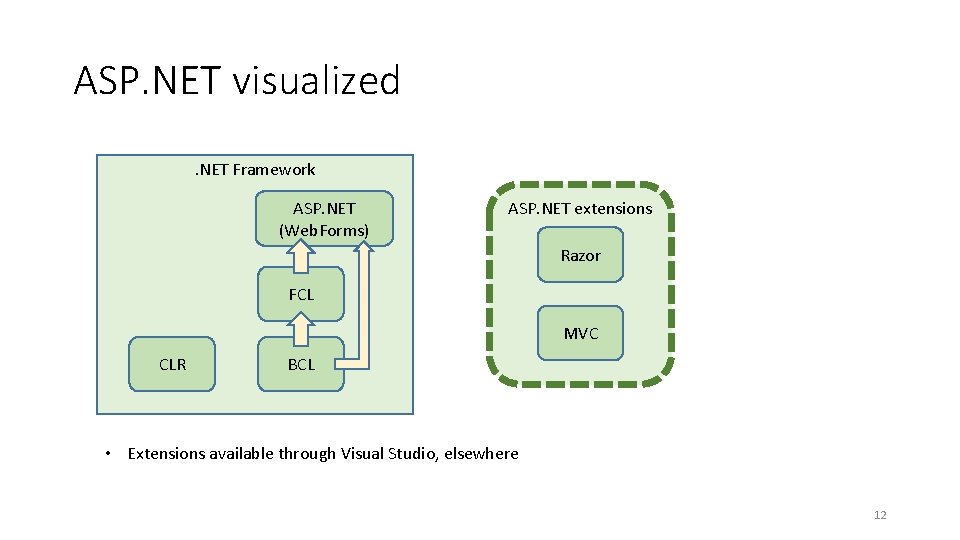 ASP.NET visualized

.NET Framework

ASP.NET
(Web Forms)

FCL

CLR

BCL

ASP.NET extensions

Razor

MVC

• Extensions available through Visual Studio, elsewhere

12